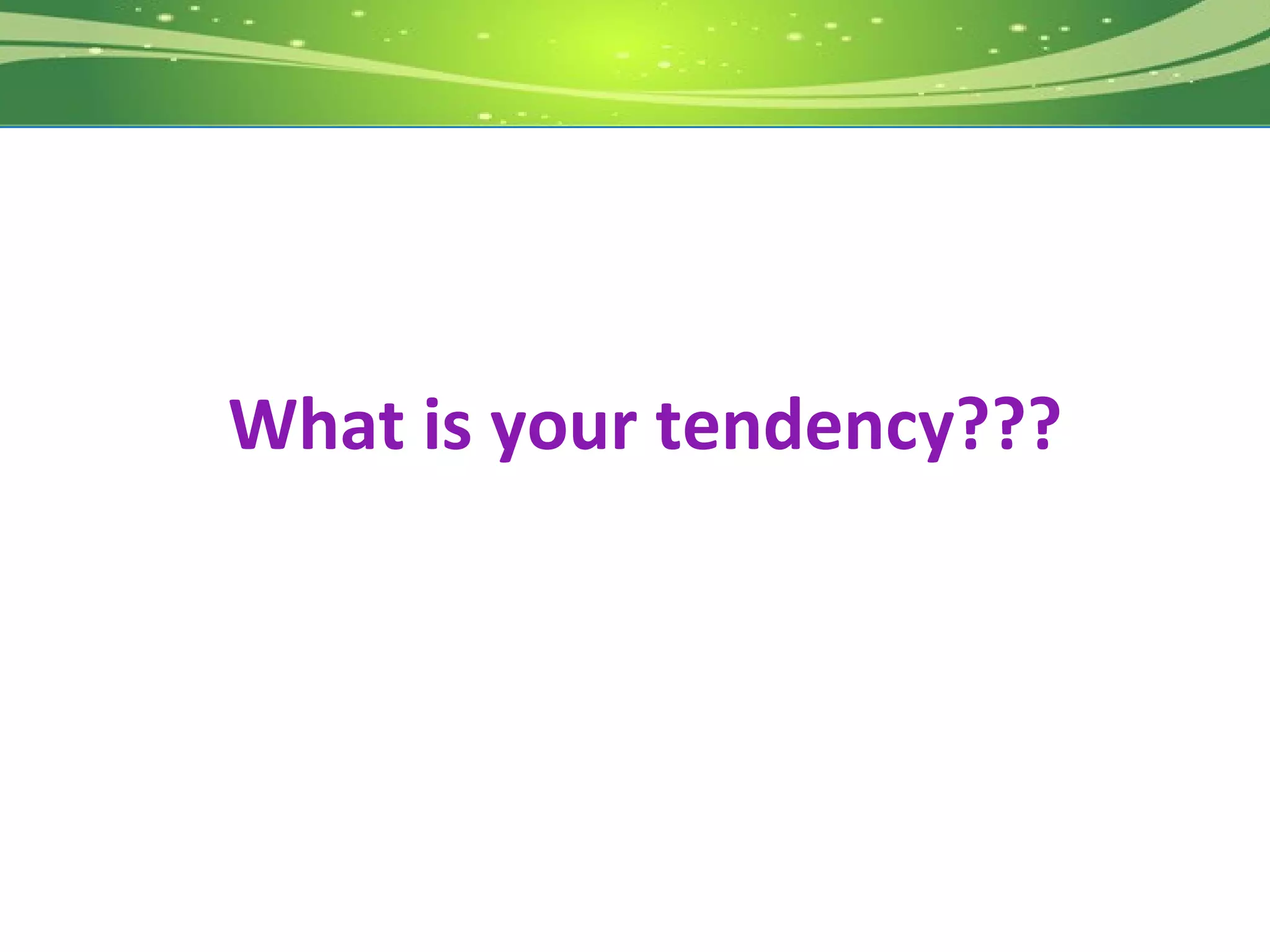 What is your tendency???